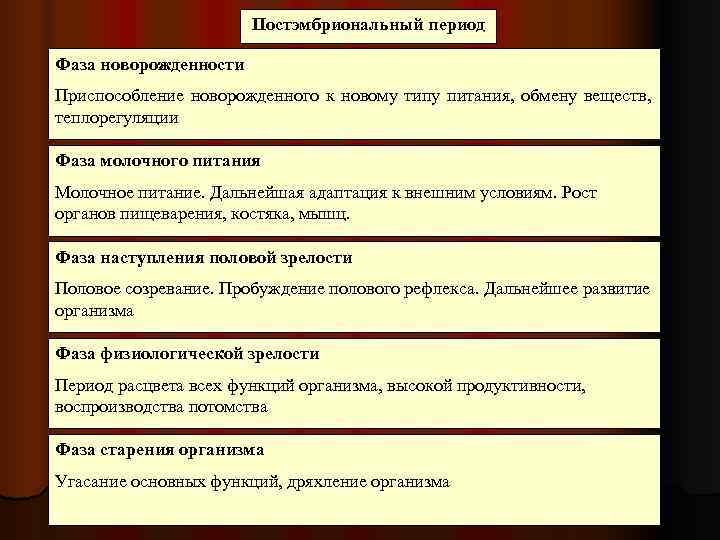 Постэмбриональный период

Фаза новорожденности

Приспособление новорожденного к новому типу питания, обмену веществ, теплорегуляции

Фаза молочного питания

Молочное питание. Дальнейшая адаптация к внешним условиям. Рост органов пищеварения, костяка, мышц.

Фаза наступления половой зрелости

Половое созревание. Пробуждение полового рефлекса. Дальнейшее развитие организма

Фаза физиологической зрелости

Период расцвета всех функций организма, высокой продуктивности, воспроизводства потомства

Фаза старения организма

Угасание основных функций, дряхление организма